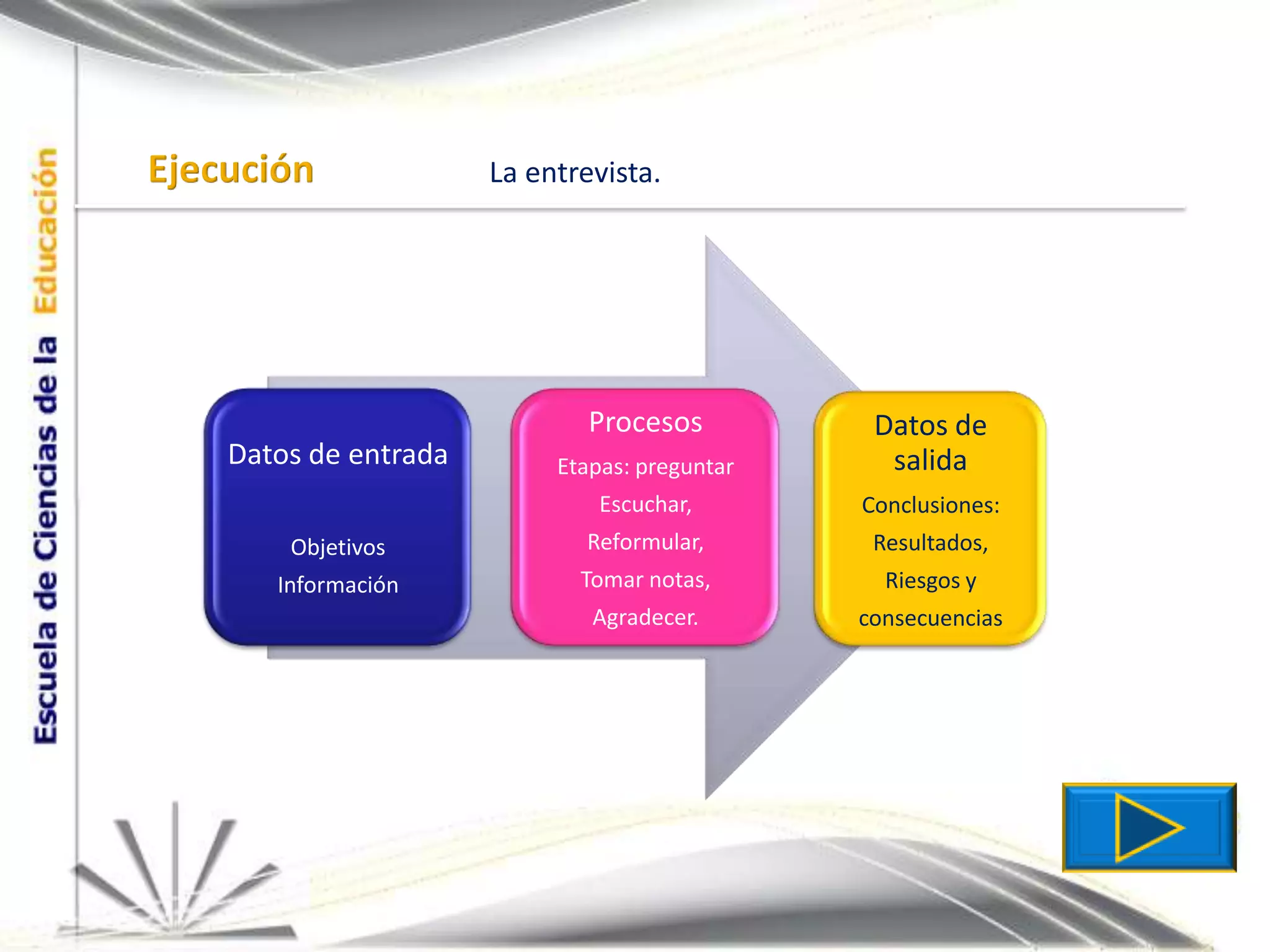 Escuela de Ciencias de la Educación

Ejecución

La entrevista.

Datos de entrada

Objetivos

Información

Procesos

Etapas: preguntar

Escuchar,

Reformular,

Tomar notas,

Agradecer.

Datos de salida

Conclusiones:

Resultados,

Riesgos y

consecuencias